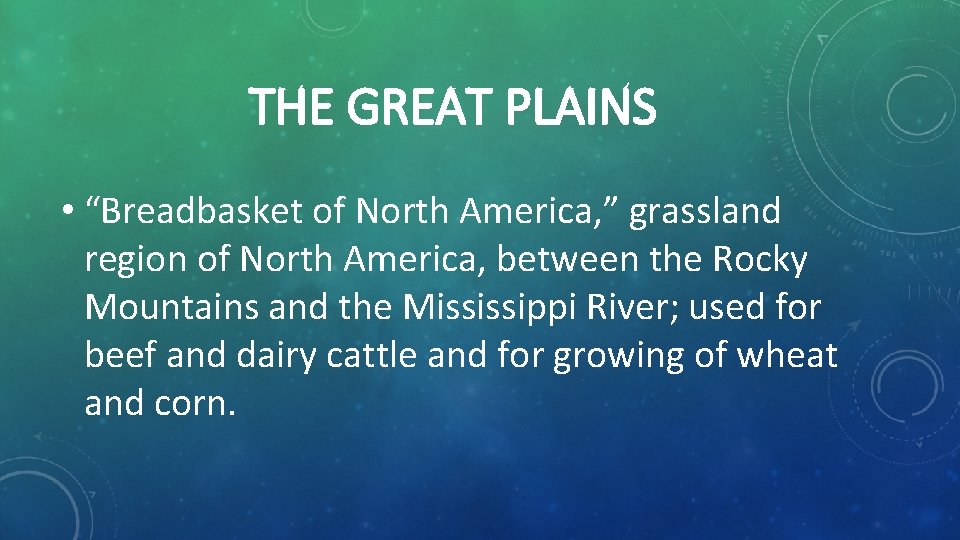 THE GREAT PLAINS

• “Breadbasket of North America,” grassland region of North America, between the Rocky Mountains and the Mississippi River; used for beef and dairy cattle and for growing of wheat and corn.